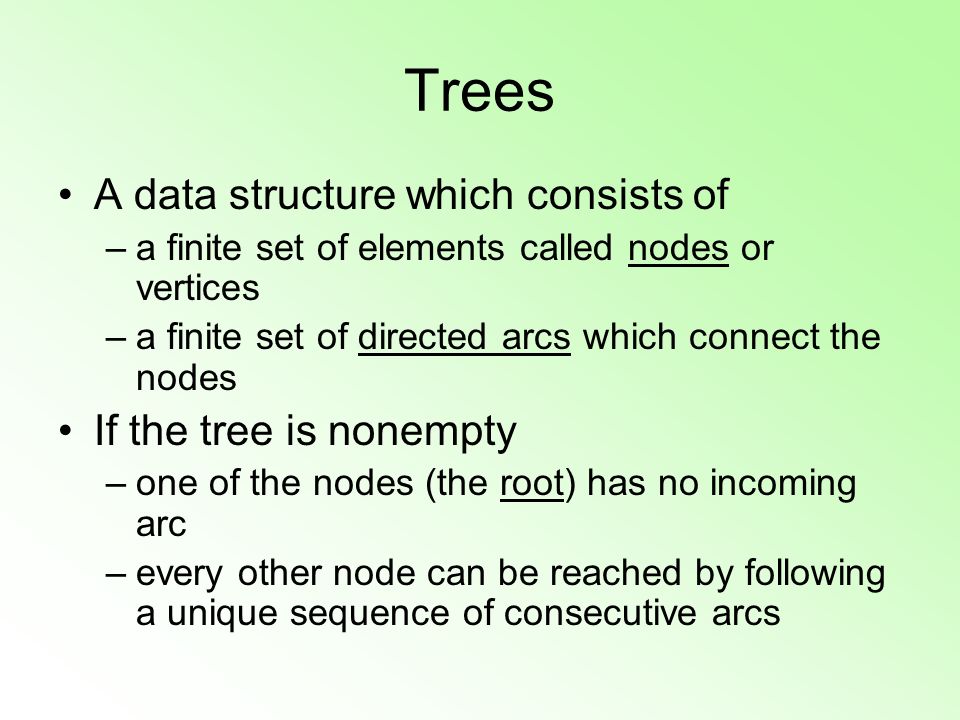 Trees

• A data structure which consists of
– a finite set of elements called nodes or vertices
– a finite set of directed arcs which connect the nodes

• If the tree is nonempty
– one of the nodes (the root) has no incoming arc
– every other node can be reached by following a unique sequence of consecutive arcs